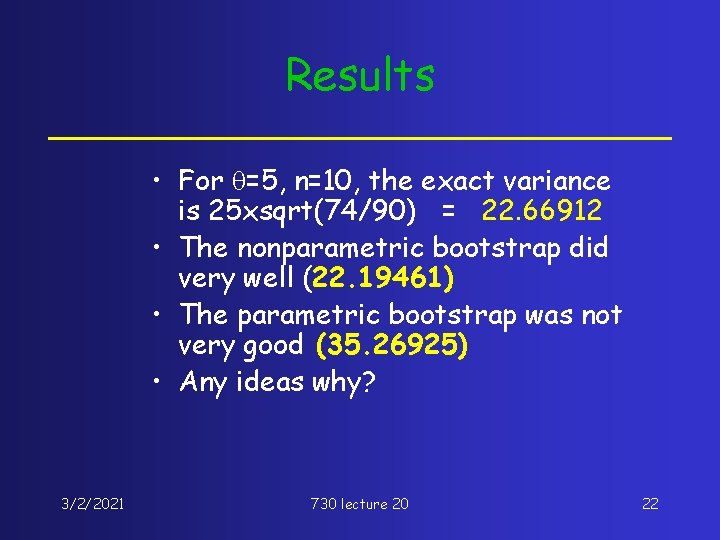 Results

• For $\theta$=5, n=10, the exact variance is 25xsqrt(74/90) = 22.66912
• The nonparametric bootstrap did very well (22.19461)
• The parametric bootstrap was not very good (35.26925)
• Any ideas why?

3/2/2021

730 lecture 20

22